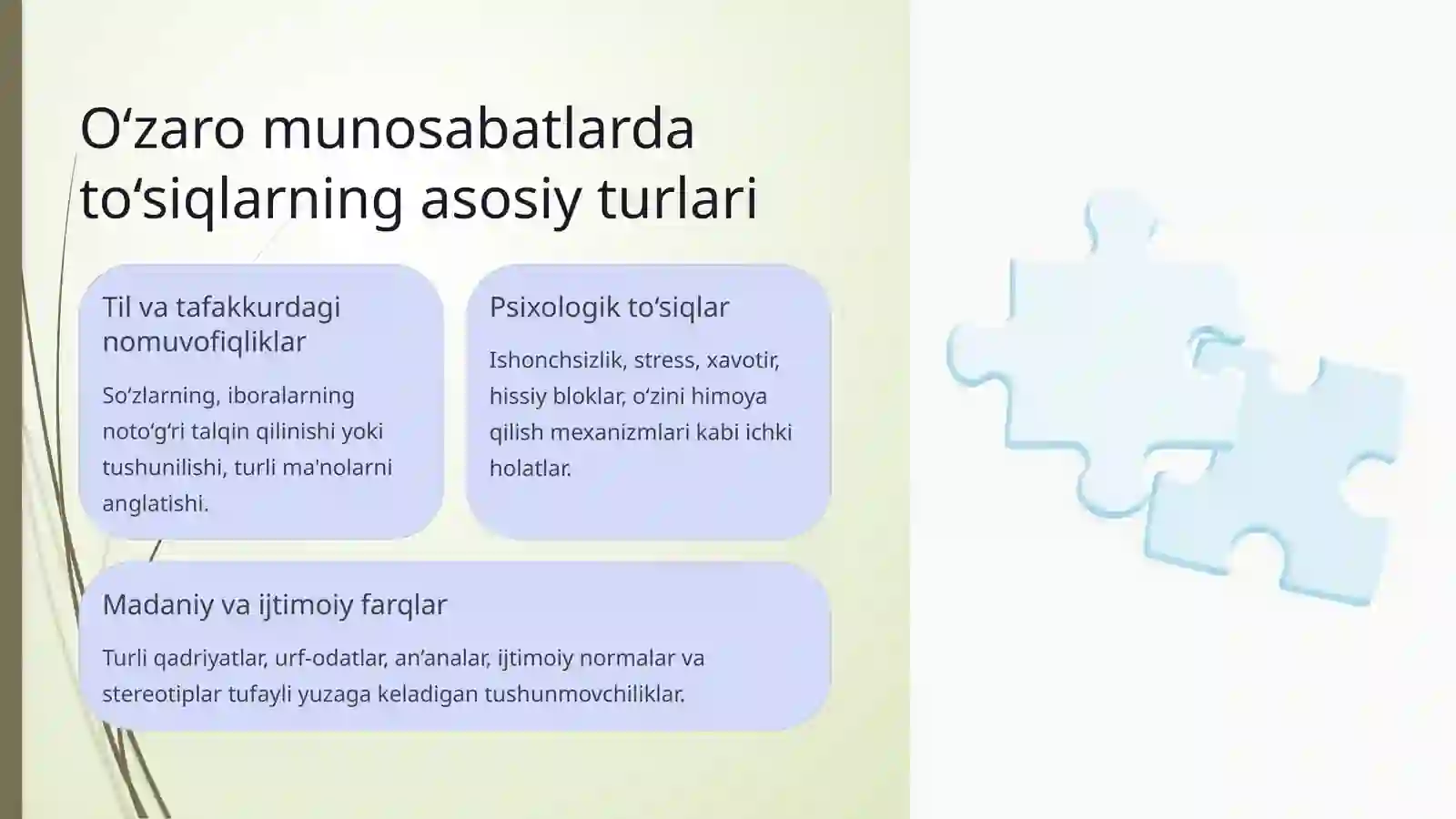 O‘zaro munosabatlarda to‘siqlarning asosiy turlari

Til va tafakkurdagi nomuvofiqliklar

So‘zlarning, iboralarning noto‘g‘ri talqin qilinishi yoki tushunilishi, turli ma'nolarni anglatishi.

Psixologik to‘siqlar

Ishonchsizlik, stress, xavotir, hissiy bloklar, o‘zini himoya qilish mexanizmlari kabi ichki holatlar.

Madaniy va ijtimoiy farqlar

Turli qadriyatlar, urf-odatlar, an’analar, ijtimoiy normalar va stereotiplar tufayli yuzaga keladigan tushunmovchiliklar.